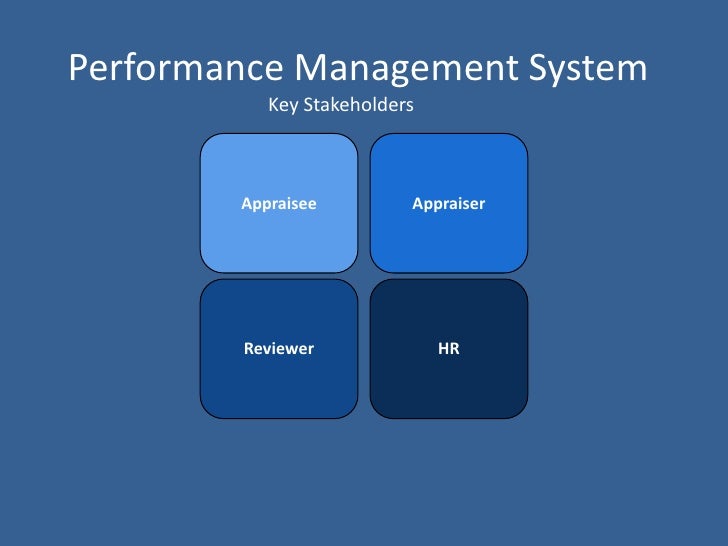 Performance Management System
Key Stakeholders

Appraisee

Appraiser

Reviewer

HR